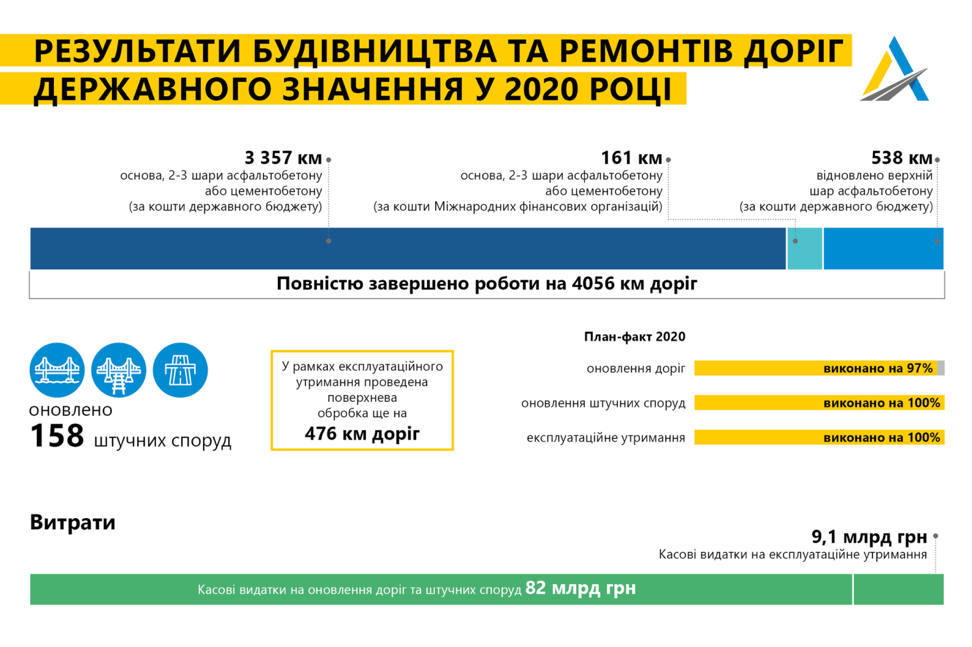 РЕЗУЛЬТАТИ БУДІВНИЦТВА ТА РЕМОНТІВ ДОРІГ ДЕРЖАВНОГО ЗНАЧЕННЯ У 2020 РОЦІ

3 357 км
основа, 2-3 шари асфальтобетону або цементобетону (за кошти державного бюджету)

161 км
основа, 2-3 шари асфальтобетону або цементобетону (за кошти Міжнародних фінансових організацій)

538 км
відновлено верхній шар асфальтобетону (за кошти державного бюджету)

Повністю завершено роботи на 4056 км доріг

оновлено
158 штучних споруд

У рамках експлуатаційного утримання проведена поверхнева обробка ще на
476 км доріг

План-факт 2020
оновлення доріг виконано на 97%
оновлення штучних споруд виконано на 100%
експлуатаційне утримання виконано на 100%

Витрати

9,1 млрд грн
Касові видатки на експлуатаційне утримання

Касові видатки на оновлення доріг та штучних споруд 82 млрд грн